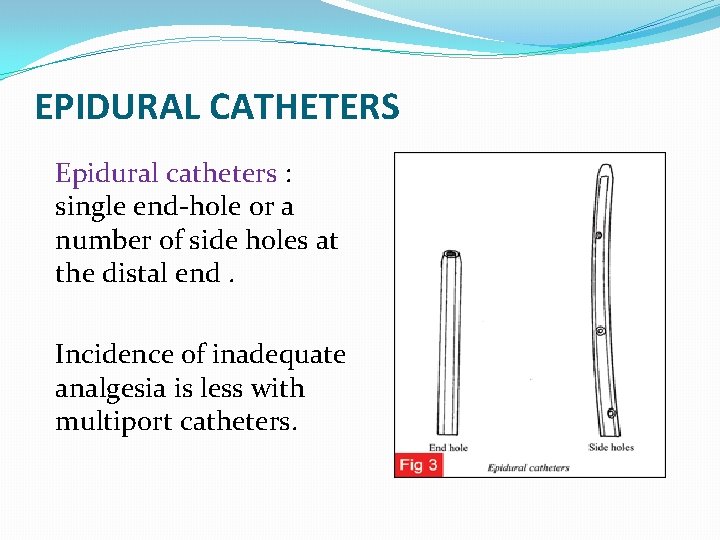 EPIDURAL CATHETERS

Epidural catheters : single end-hole or a number of side holes at the distal end .

Incidence of inadequate analgesia is less with multiport catheters.

End hole

Side holes

Fig 3

Epidural catheters